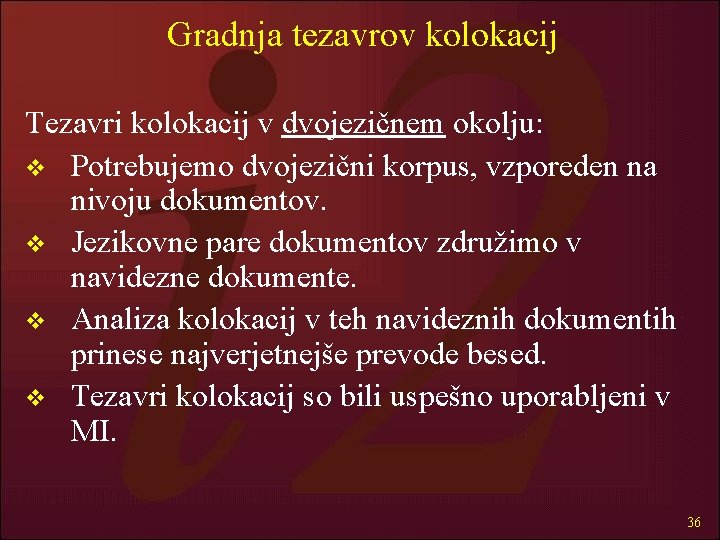 Gradnja tezavrov kolokacij

Tezavri kolokacij v dvojezičnem okolju:

❖ Potrebujemo dvojezični korpus, vzporeden na nivoju dokumentov.

❖ Jezikovne pare dokumentov združimo v navidezne dokumente.

❖ Analiza kolokacij v teh navideznih dokumentih prinese najverjetnejše prevode besed.

❖ Tezavri kolokacij so bili uspešno uporabljeni v MI.

36